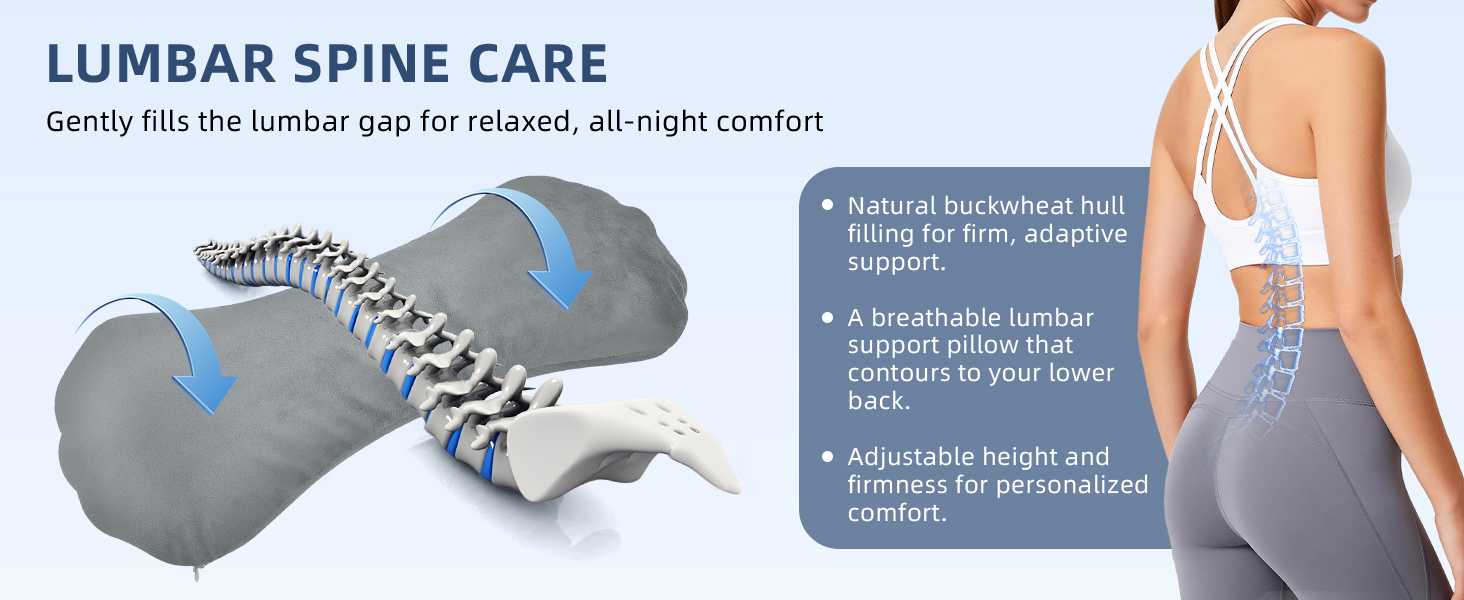 LUMBAR SPINE CARE

Gently fills the lumbar gap for relaxed, all-night comfort

• Natural buckwheat hull filling for firm, adaptive support.

• A breathable lumbar support pillow that contours to your lower back.

• Adjustable height and firmness for personalized comfort.